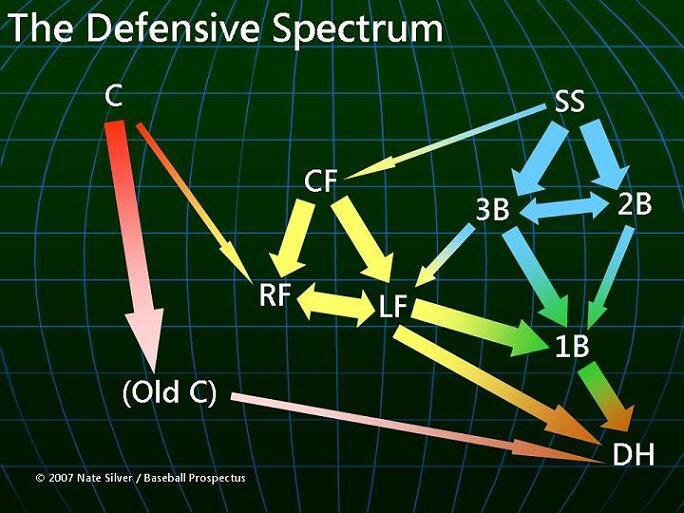 The Defensive Spectrum

C

SS

CF

3B

2B

RF

LF

1B

(Old C)

DH

© 2007 Nate Silver / Baseball Prospectus